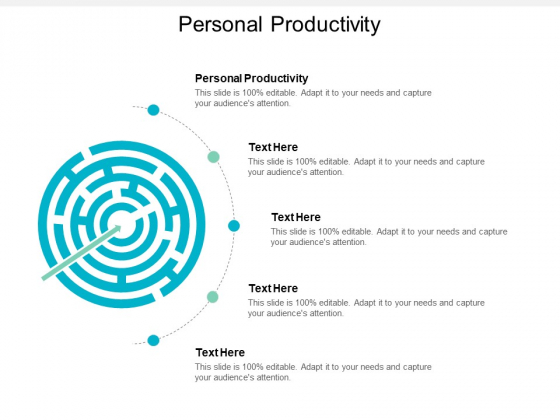 Personal Productivity

Personal Productivity
This slide is 100% editable. Adapt it to your needs and capture your audience's attention.

Text Here
This slide is 100% editable. Adapt it to your needs and capture your audience's attention.

Text Here
This slide is 100% editable. Adapt it to your needs and capture your audience's attention.

Text Here
This slide is 100% editable. Adapt it to your needs and capture your audience's attention.

Text Here
This slide is 100% editable. Adapt it to your needs and capture your audience's attention.